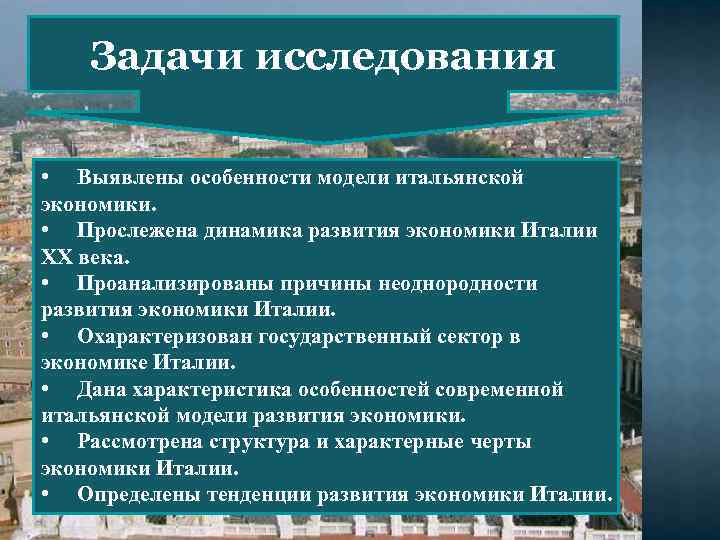 Задачи исследования

• Выявлены особенности модели итальянской экономики.
• Прослежена динамика развития экономики Италии XX века.
• Проанализированы причины неоднородности развития экономики Италии.
• Охарактеризован государственный сектор в экономике Италии.
• Дана характеристика особенностей современной итальянской модели развития экономики.
• Рассмотрена структура и характерные черты экономики Италии.
• Определены тенденции развития экономики Италии.